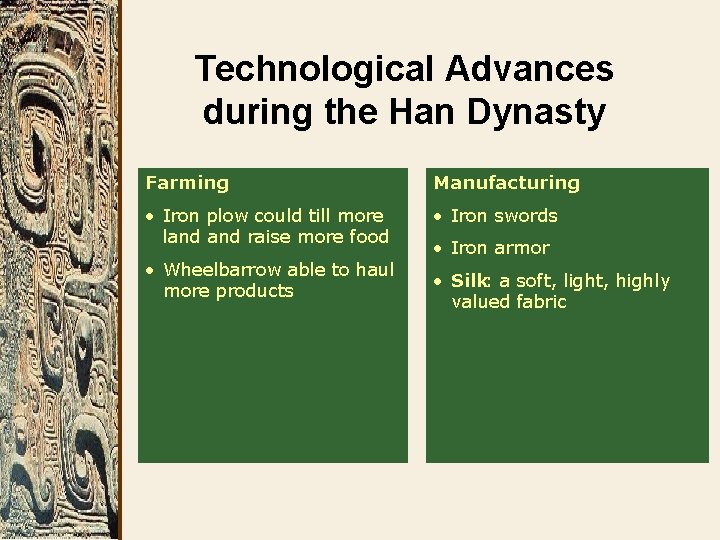 Technological Advances during the Han Dynasty

Farming

• Iron plow could till more land and raise more food

• Wheelbarrow able to haul more products

Manufacturing

• Iron swords

• Iron armor

• Silk: a soft, light, highly valued fabric